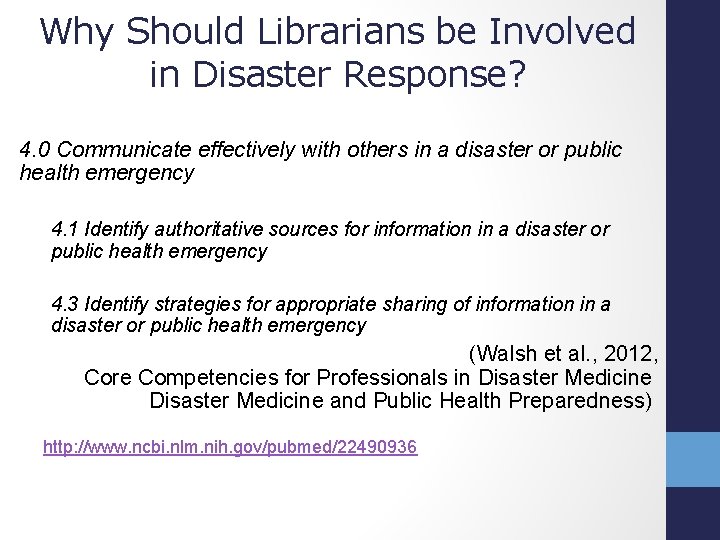 Why Should Librarians be Involved in Disaster Response?

4.0 Communicate effectively with others in a disaster or public health emergency

4.1 Identify authoritative sources for information in a disaster or public health emergency

4.3 Identify strategies for appropriate sharing of information in a disaster or public health emergency

(Walsh et al., 2012,
Core Competencies for Professionals in Disaster Medicine
Disaster Medicine and Public Health Preparedness)

http://www.ncbi.nlm.nih.gov/pubmed/22490936